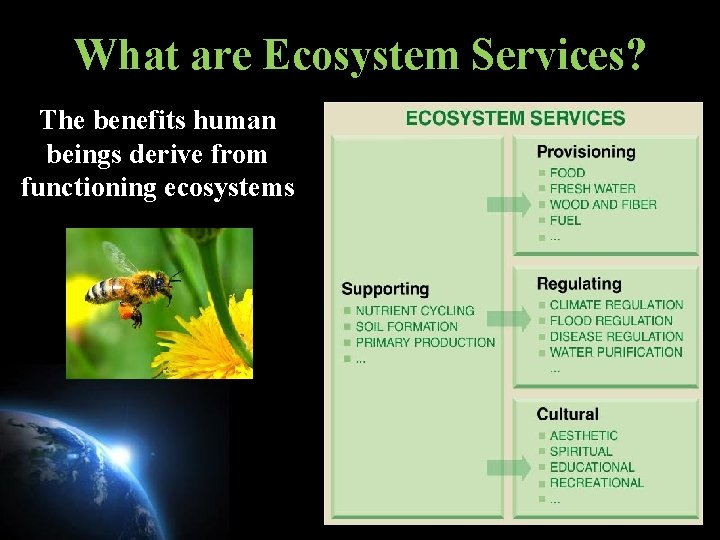 What are Ecosystem Services?

The benefits human beings derive from functioning ecosystems

ECOSYSTEM SERVICES

Supporting
NUTRIENT CYCLING
SOIL FORMATION
PRIMARY PRODUCTION
...

Provisioning
FOOD
FRESH WATER
WOOD AND FIBER
FUEL
...

Regulating
CLIMATE REGULATION
FLOOD REGULATION
DISEASE REGULATION
WATER PURIFICATION
...

Cultural
AESTHETIC
SPIRITUAL
EDUCATIONAL
RECREATIONAL
...